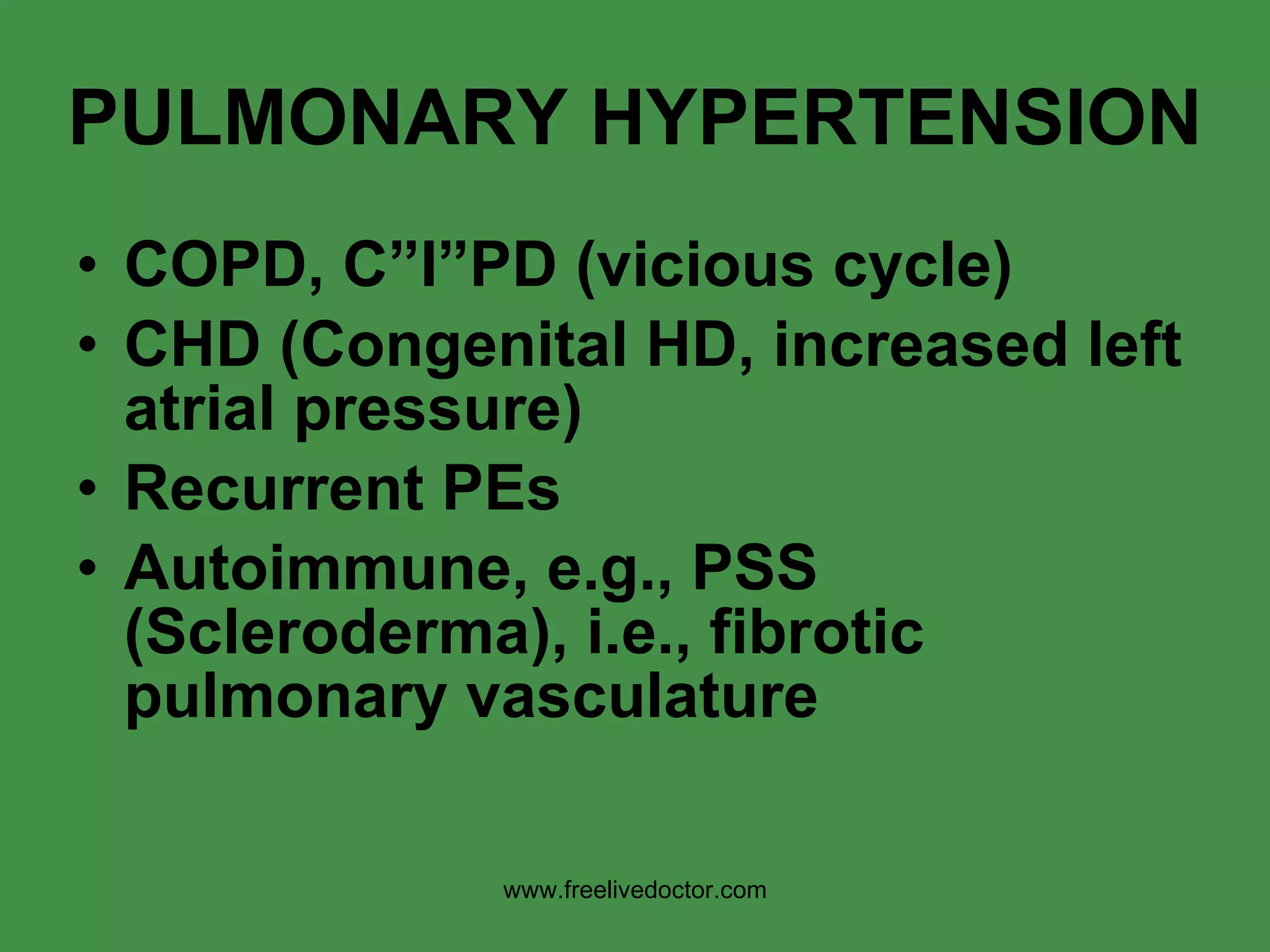 PULMONARY HYPERTENSION

• COPD, C”I”PD (vicious cycle)
• CHD (Congenital HD, increased left atrial pressure)
• Recurrent PEs
• Autoimmune, e.g., PSS (Scleroderma), i.e., fibrotic pulmonary vasculature

www.freelivedoctor.com